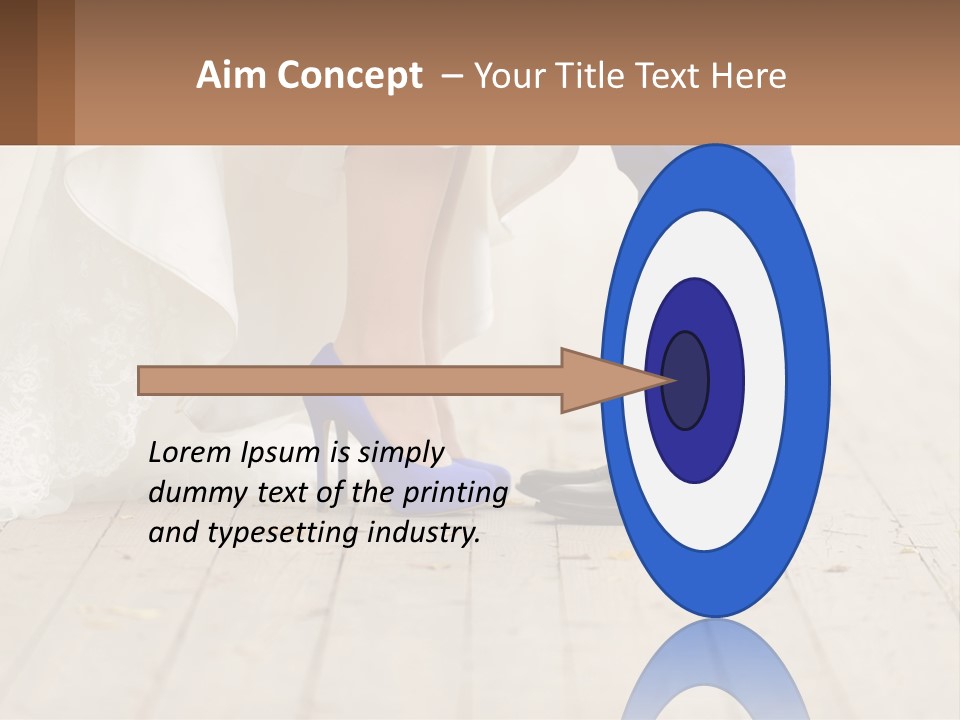 Aim Concept – Your Title Text Here

Lorem Ipsum is simply dummy text of the printing and typesetting industry.